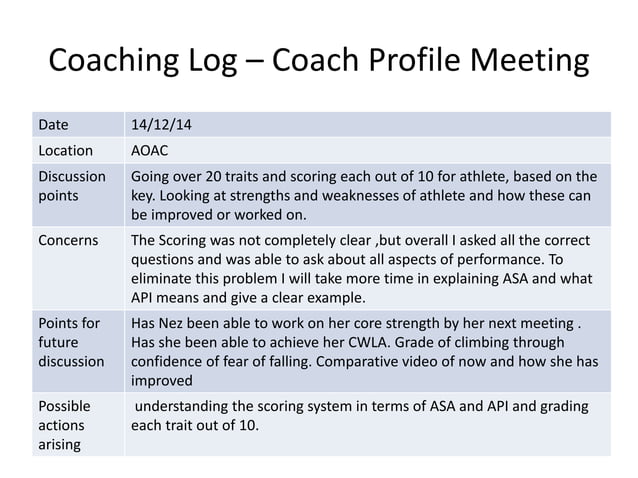 Coaching Log – Coach Profile Meeting

| Date | 14/12/14 |
|---|---|
| Location | AOAC |
| Discussion points | Going over 20 traits and scoring each out of 10 for athlete, based on the key. Looking at strengths and weaknesses of athlete and how these can be improved or worked on. |
| Concerns | The Scoring was not completely clear ,but overall I asked all the correct questions and was able to ask about all aspects of performance. To eliminate this problem I will take more time in explaining ASA and what API means and give a clear example. |
| Points for future discussion | Has Nez been able to work on her core strength by her next meeting . Has she been able to achieve her CWLA. Grade of climbing through confidence of fear of falling. Comparative video of now and how she has improved |
| Possible actions arising | understanding the scoring system in terms of ASA and API and grading each trait out of 10. |